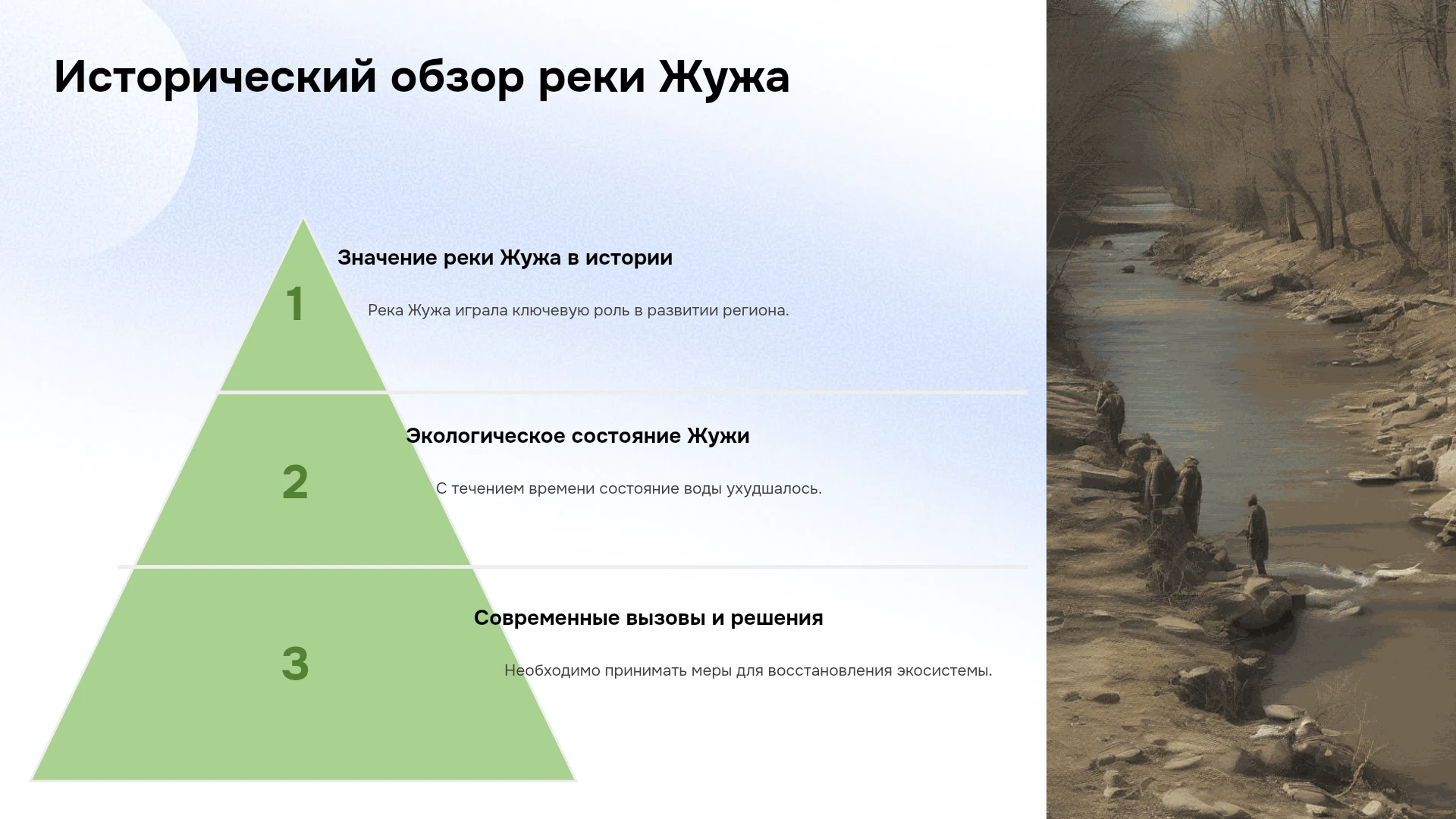 Исторический обзор реки Жужа

1

Значение реки Жужа в истории

Река Жужа играла ключевую роль в развитии региона.

2

Экологическое состояние Жужи

С течением времени состояние воды ухудшалось.

3

Современные вызовы и решения

Необходимо принимать меры для восстановления экосистемы.